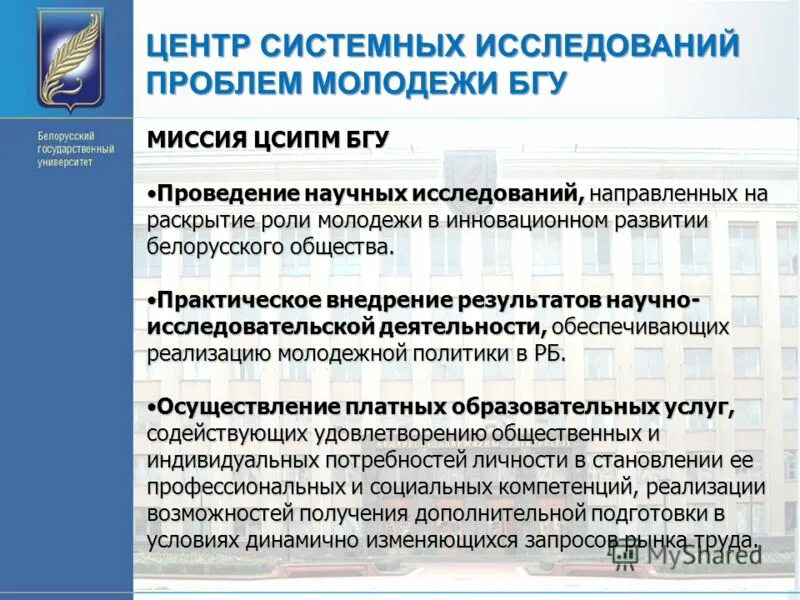 Белорусский государственный университет

ЦЕНТР СИСТЕМНЫХ ИССЛЕДОВАНИЙ ПРОБЛЕМ МОЛОДЕЖИ БГУ

МИССИЯ ЦСИПМ БГУ

•Проведение научных исследований, направленных на раскрытие роли молодежи в инновационном развитии белорусского общества.

•Практическое внедрение результатов научно-исследовательской деятельности, обеспечивающих реализацию молодежной политики в РБ.

•Осуществление платных образовательных услуг, содействующих удовлетворению общественных и индивидуальных потребностей личности в становлении ее профессиональных и социальных компетенций, реализации возможностей получения дополнительной подготовки в условиях динамично изменяющихся запросов рынка труда.

MyShared